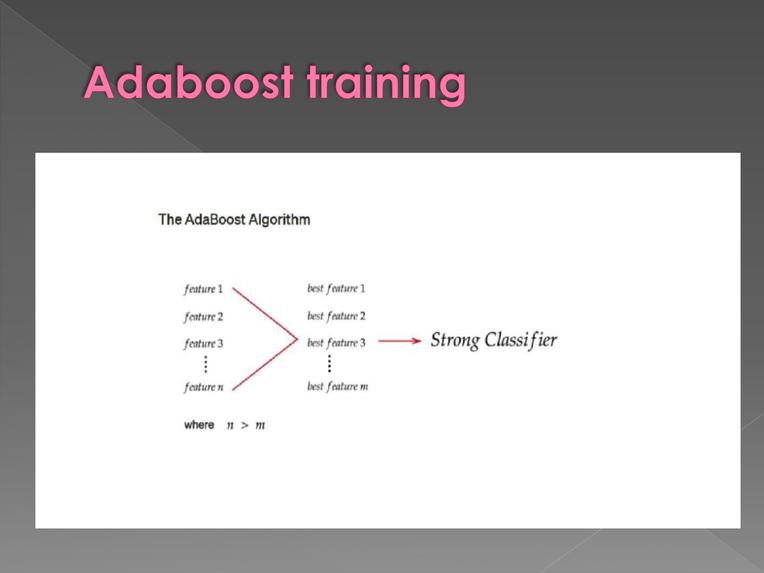 Adaboost training

The AdaBoost Algorithm

feature 1
feature 2
feature 3
⋮
feature n

best feature 1
best feature 2
best feature 3
⋮
best feature m

Strong Classifier

where $n > m$